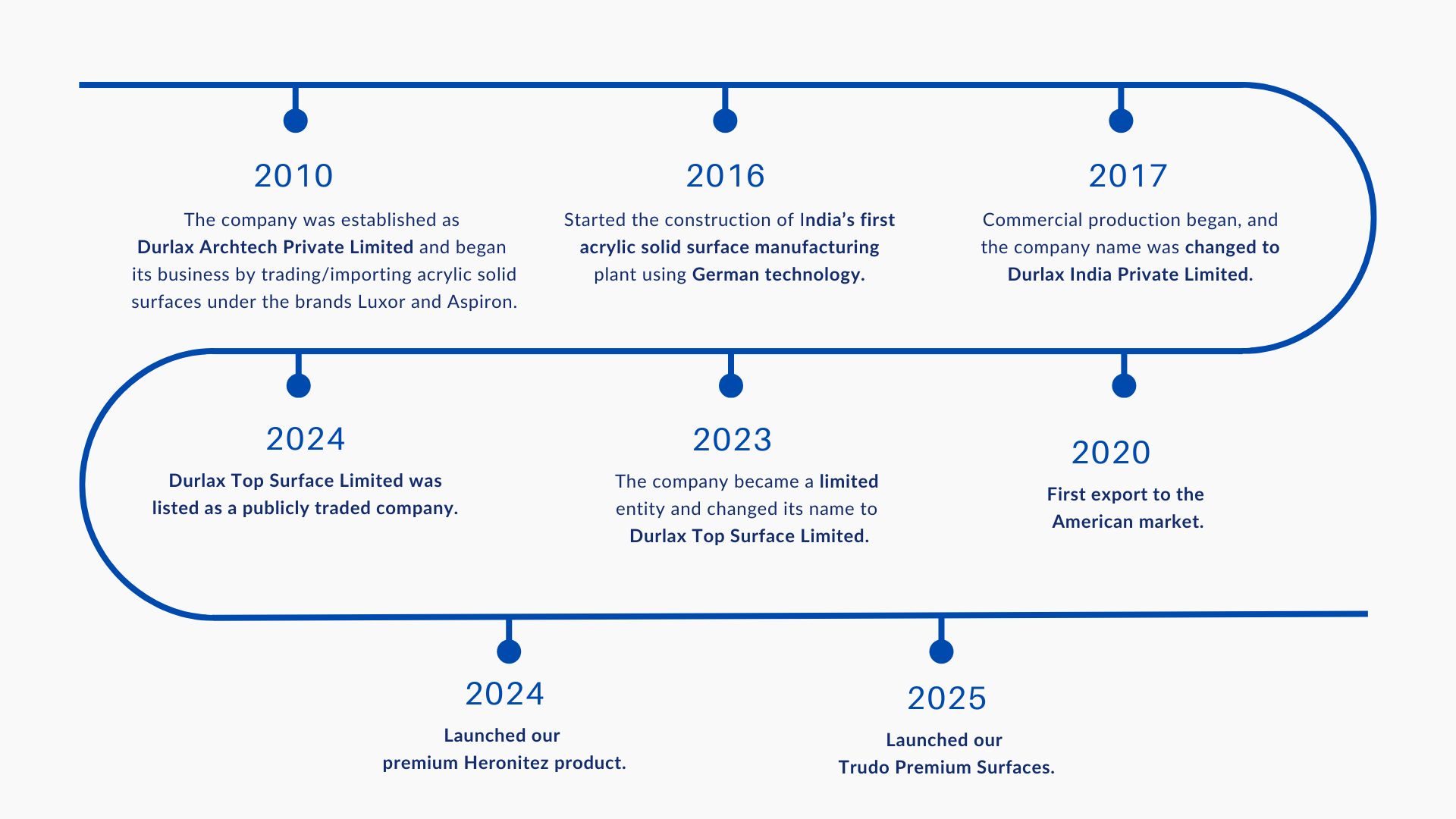 2010

The company was established as Durlax Archtech Private Limited and began its business by trading/importing acrylic solid surfaces under the brands Luxor and Aspiron.

2016

Started the construction of India's first acrylic solid surface manufacturing plant using German technology.

2017

Commercial production began, and the company name was changed to Durlax India Private Limited.

2024

Durlax Top Surface Limited was listed as a publicly traded company.

2023

The company became a limited entity and changed its name to Durlax Top Surface Limited.

2020

First export to the American market.

2024

Launched our premium Heronitez product.

2025

Launched our Trudo Premium Surfaces.